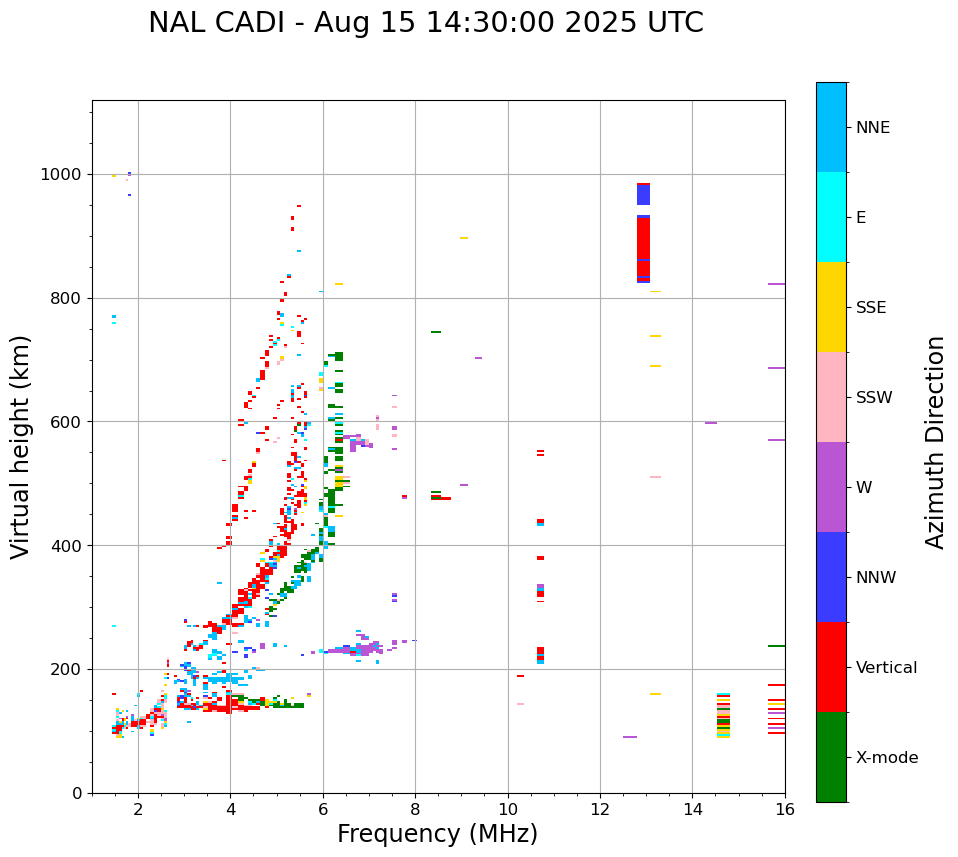 NAL CADI - Aug 15 14:30:00 2025 UTC

Virtual height (km)

1000
800
600
400
200
0

2
4
6
8
10
12
14
16

Frequency (MHz)

NNE
E
SSE
SSW
W
NNW
Vertical
X-mode

Azimuth Direction